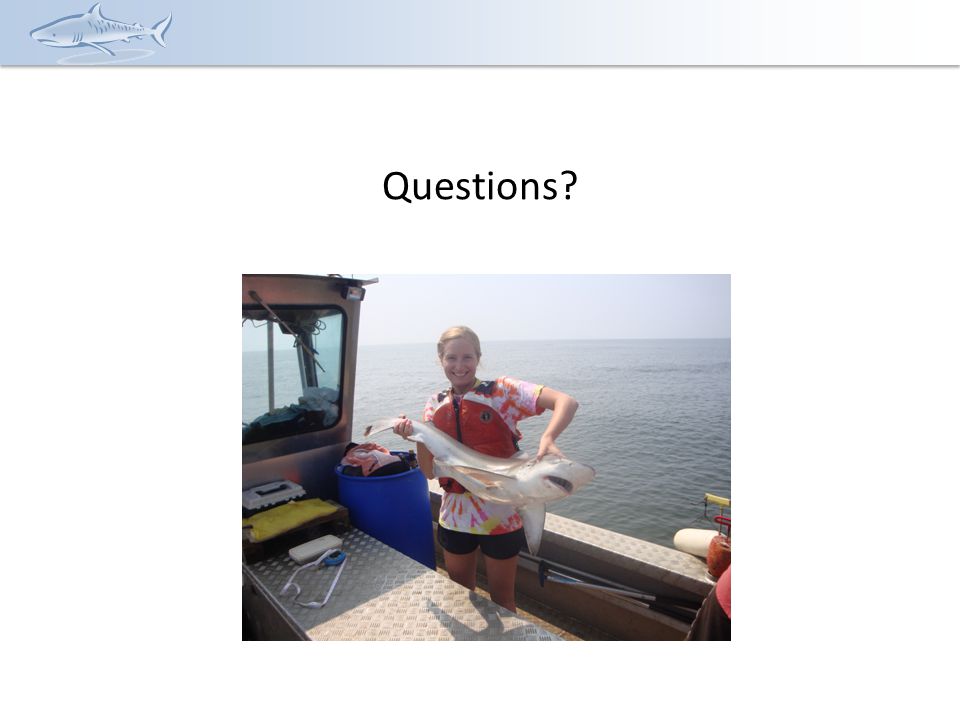 Questions?